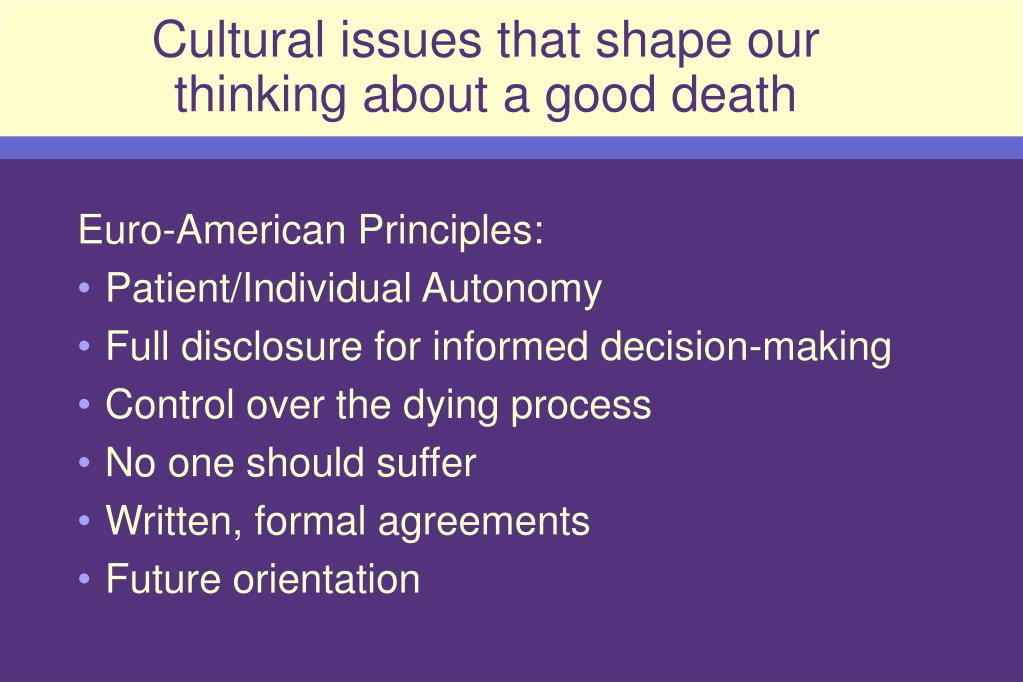 Cultural issues that shape our thinking about a good death

Euro-American Principles:
• Patient/Individual Autonomy
• Full disclosure for informed decision-making
• Control over the dying process
• No one should suffer
• Written, formal agreements
• Future orientation